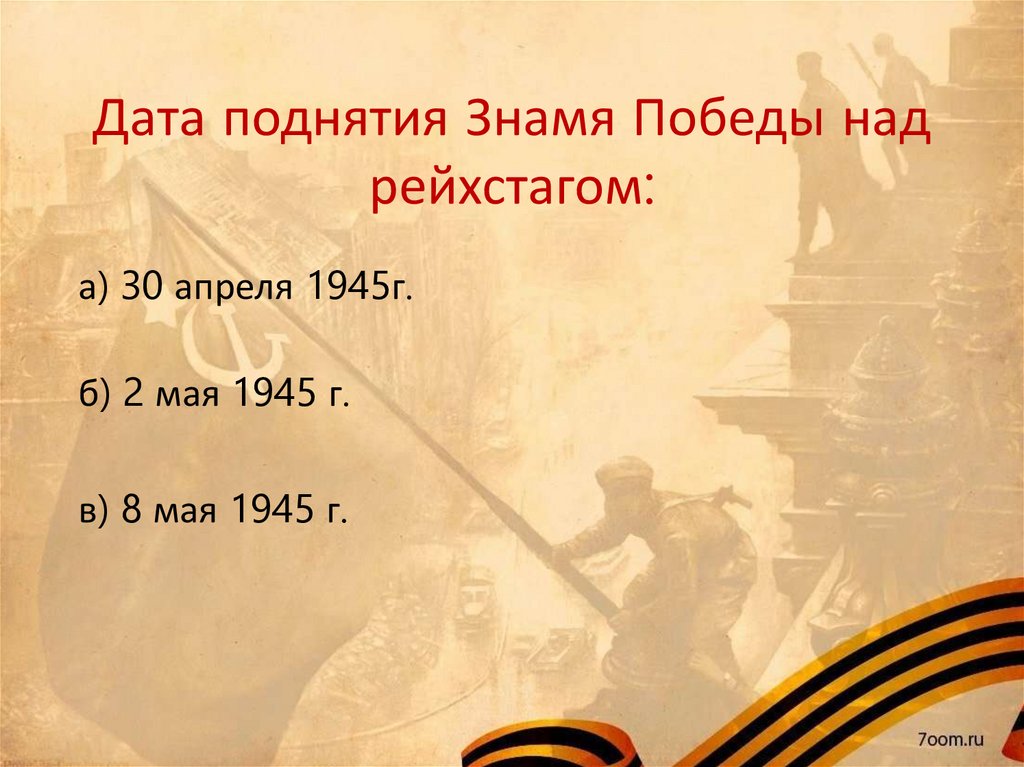 Дата поднятия Знамя Победы над рейхстагом:

а) 30 апреля 1945г.

б) 2 мая 1945 г.

в) 8 мая 1945 г.

7oom.ru